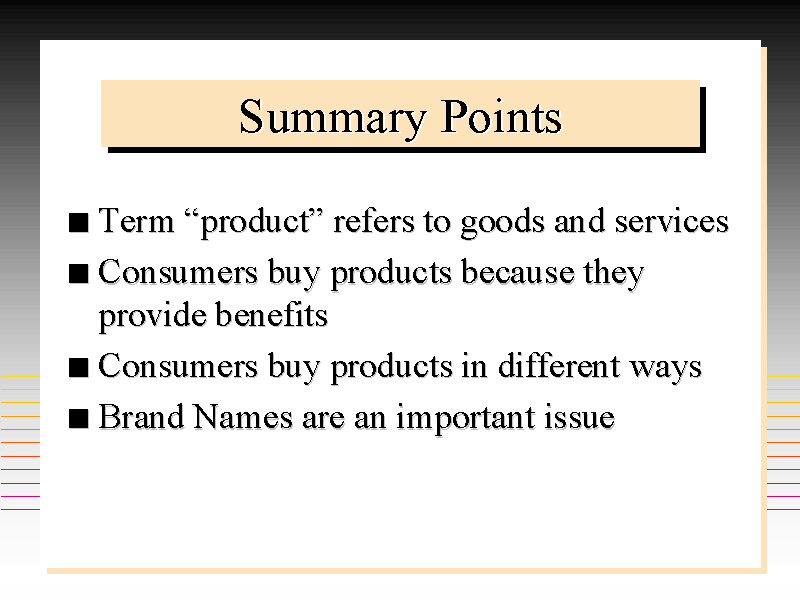 Summary Points

■ Term “product” refers to goods and services

■ Consumers buy products because they provide benefits

■ Consumers buy products in different ways

■ Brand Names are an important issue